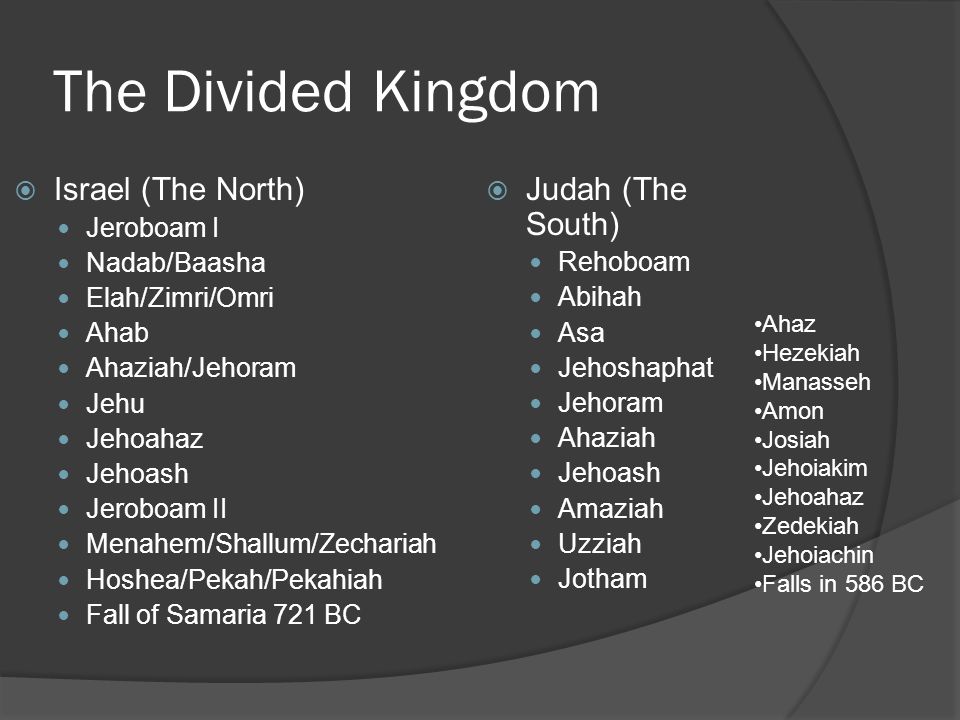 The Divided Kingdom

Israel (The North)
- Jeroboam I
- Nadab/Baasha
- Elah/Zimri/Omri
- Ahab
- Ahaziah/Jehoram
- Jehu
- Jehoahaz
- Jehoash
- Jeroboam II
- Menahem/Shallum/Zechariah
- Hoshea/Pekah/Pekahiah
- Fall of Samaria 721 BC

Judah (The South)
- Rehoboam
- Abihah
- Asa
- Jehoshaphat
- Jehoram
- Ahaziah
- Jehoash
- Amaziah
- Uzziah
- Jotham

•Ahaz
•Hezekiah
•Manasseh
•Amon
•Josiah
•Jehoiakim
•Jehoahaz
•Zedekiah
•Jehoiachin
•Falls in 586 BC